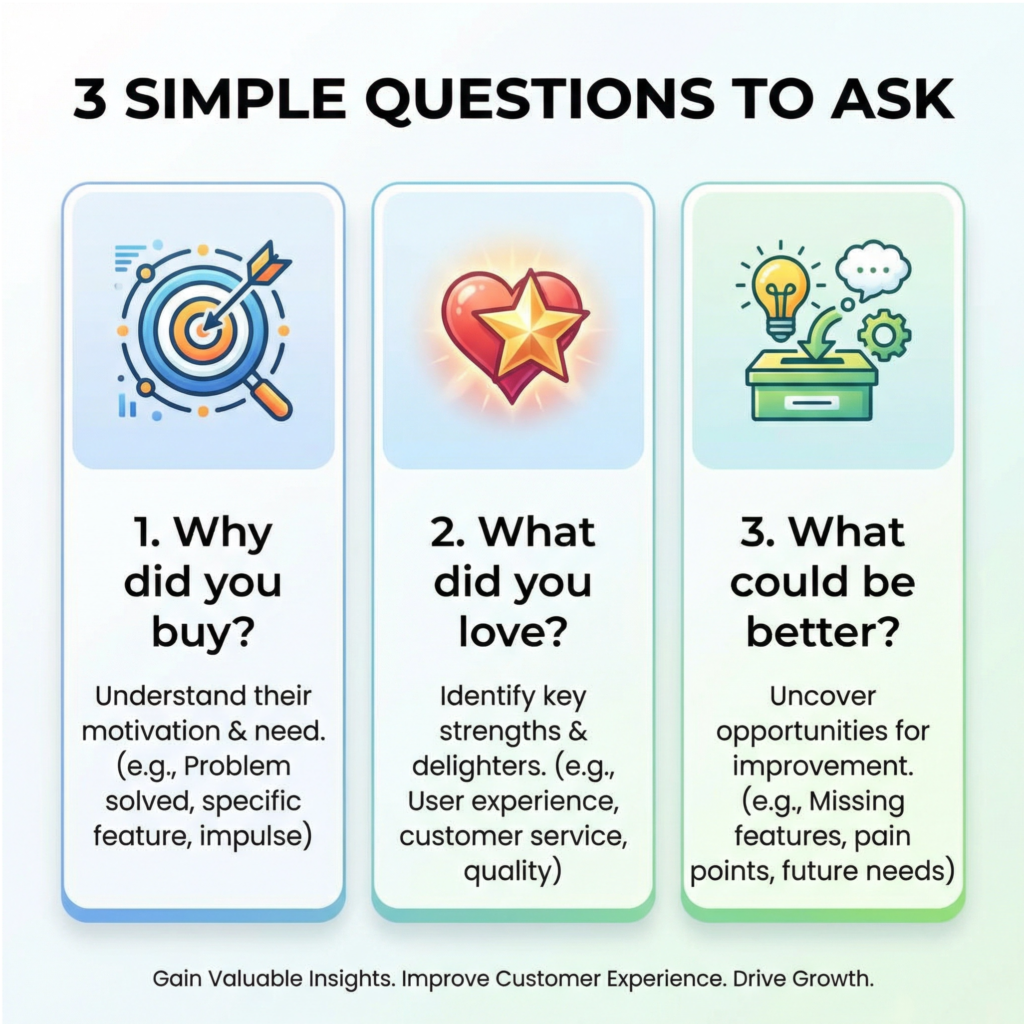 3 SIMPLE QUESTIONS TO ASK

1. Why did you buy?

Understand their motivation & need. (e.g., Problem solved, specific feature, impulse)

2. What did you love?

Identify key strengths & delighters. (e.g., User experience, customer service, quality)

3. What could be better?

Uncover opportunities for improvement. (e.g., Missing features, pain points, future needs)

Gain Valuable Insights. Improve Customer Experience. Drive Growth.